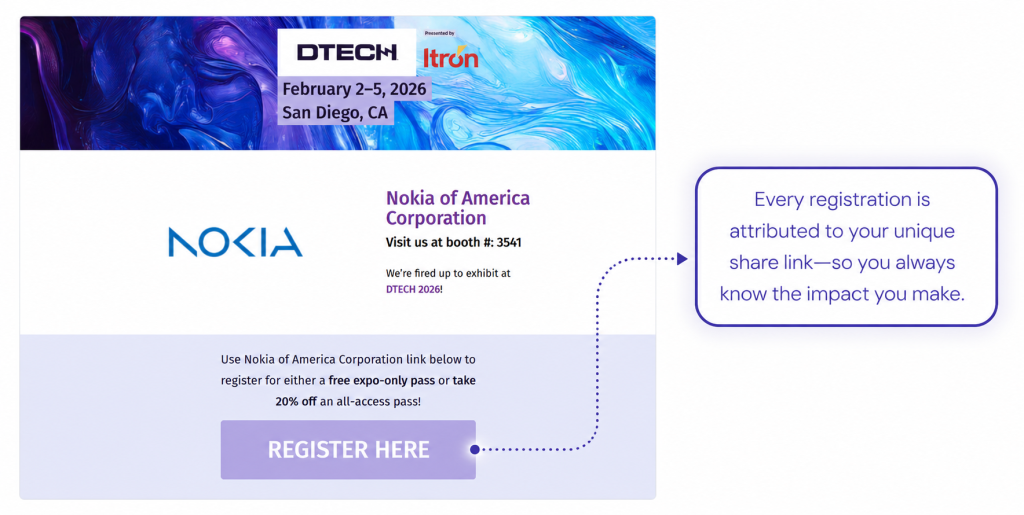 DTECH
Presented by
Itron
February 2–5, 2026
San Diego, CA

NOKIA

Nokia of America Corporation
Visit us at booth #: 3541

We're fired up to exhibit at DTECH 2026!

Use Nokia of America Corporation link below to register for either a free expo-only pass or take 20% off an all-access pass!

REGISTER HERE

Every registration is attributed to your unique share link—so you always know the impact you make.